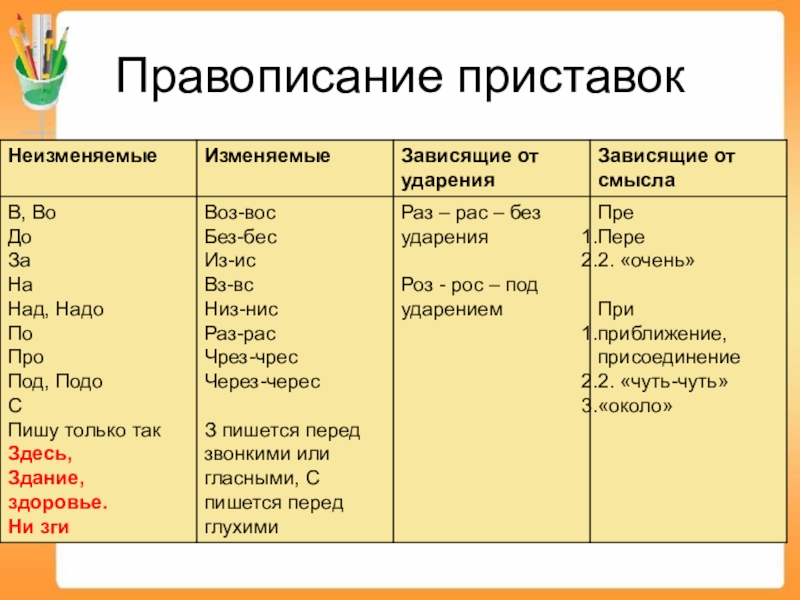 Правописание приставок

| Неизменяемые | Изменяемые | Зависящие от ударения | Зависящие от смысла |
|---|---|---|---|
| В, Во<br>До<br>За<br>На<br>Над, Надо<br>По<br>Про<br>Под, Подо<br>С<br>Пишу только так<br>Здесь,<br>Здание,<br>здоровье.<br>Ни зги | Воз-вос<br>Без-бес<br>Из-ис<br>Вз-вс<br>Низ-нис<br>Раз-рас<br>Чрез-чрес<br>Через-черес<br><br>З пишется перед звонкими или гласными, С пишется перед глухими | Раз – рас – без ударения<br><br>Роз - рос – под ударением | Пре<br>1.Пере<br>2.2. «очень»<br><br>При<br>1.приближение, присоединение<br>2.2. «чуть-чуть»<br>3.«около» |